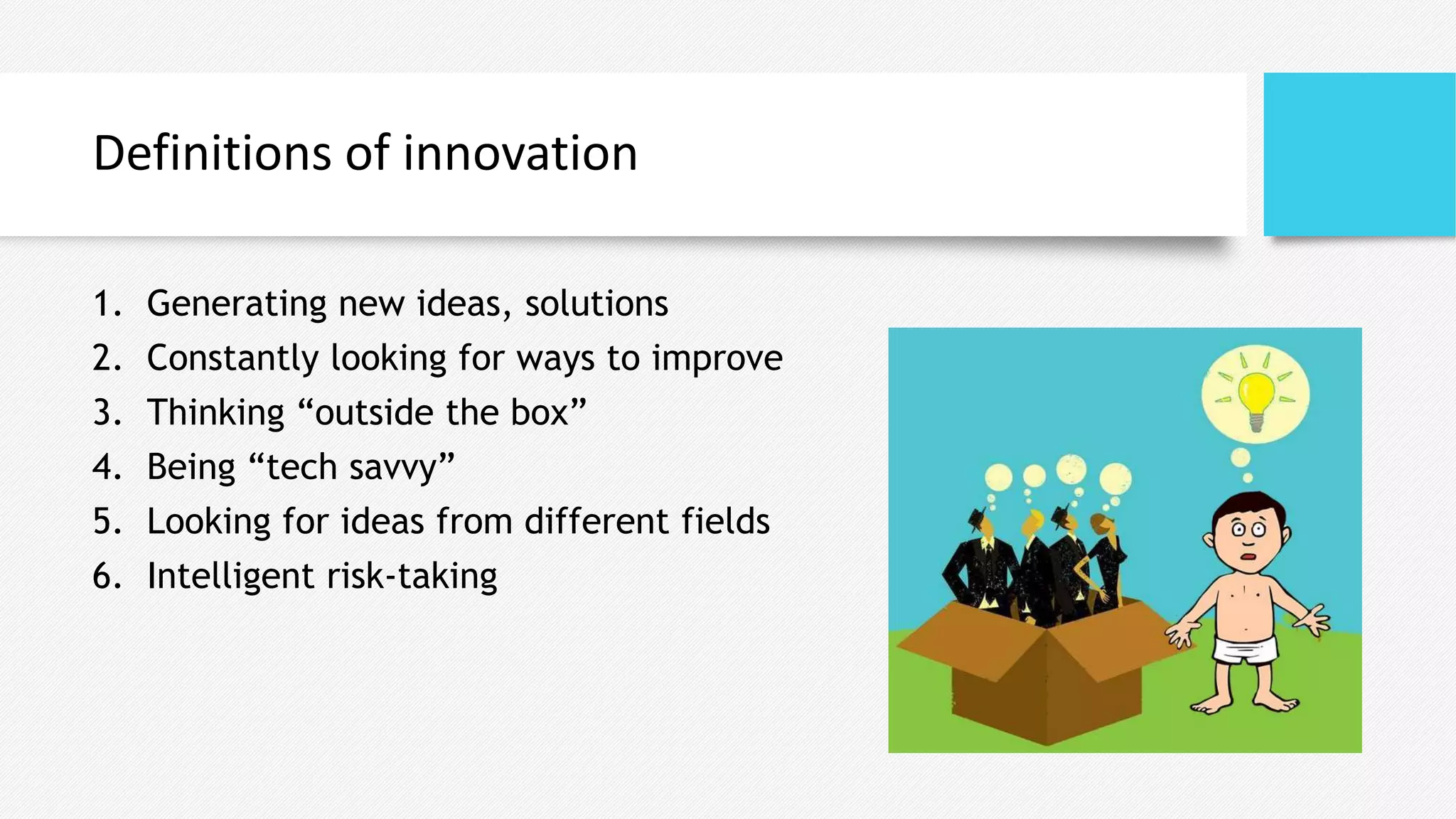 Definitions of innovation

1. Generating new ideas, solutions
2. Constantly looking for ways to improve
3. Thinking “outside the box”
4. Being “tech savvy”
5. Looking for ideas from different fields
6. Intelligent risk-taking